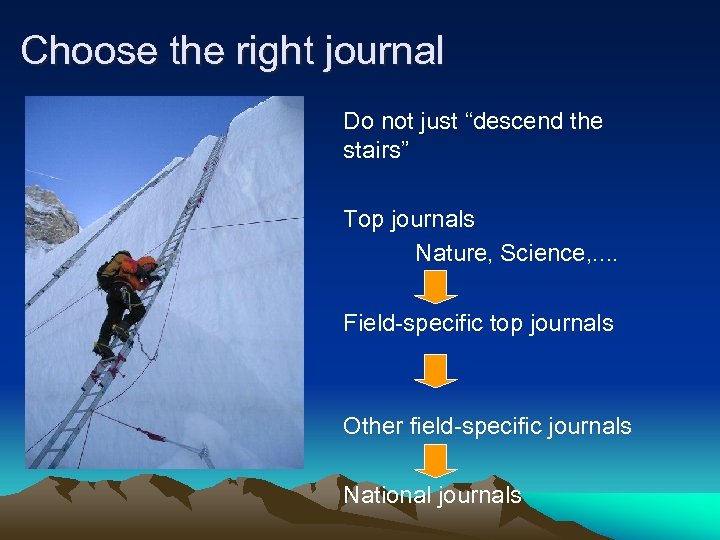 Choose the right journal

Do not just “descend the stairs”

Top journals

Nature, Science,....

Field-specific top journals

Other field-specific journals

National journals